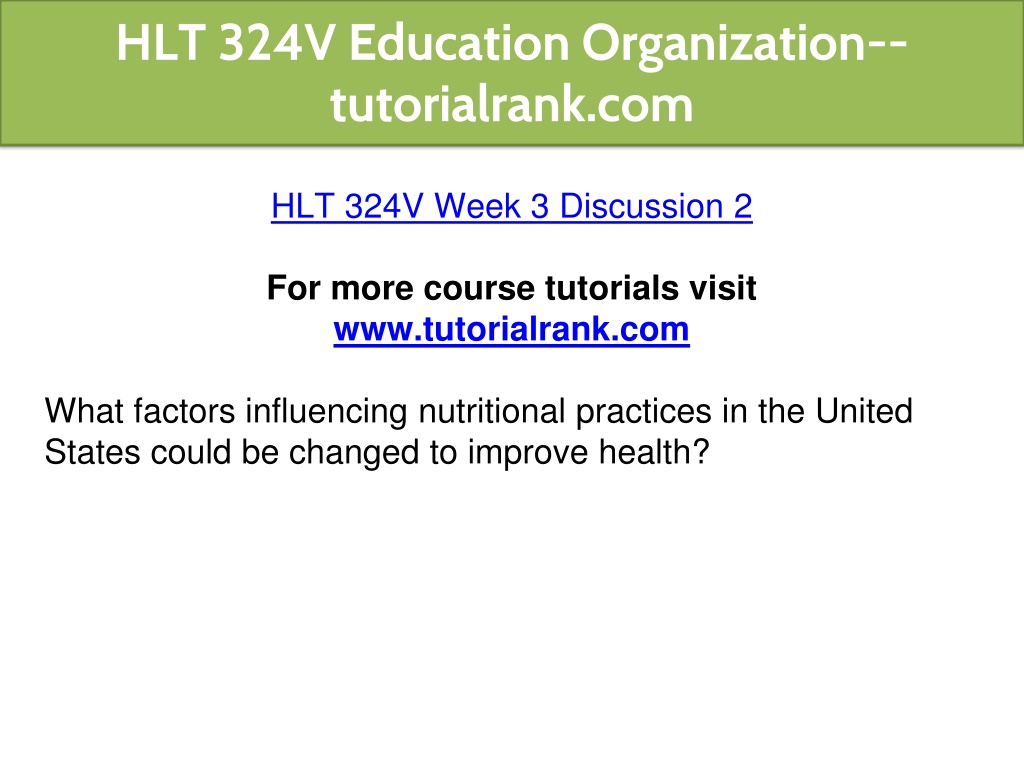 HLT 324V Education Organization--tutorialrank.com

HLT 324V Week 3 Discussion 2

For more course tutorials visit
www.tutorialrank.com

What factors influencing nutritional practices in the United States could be changed to improve health?